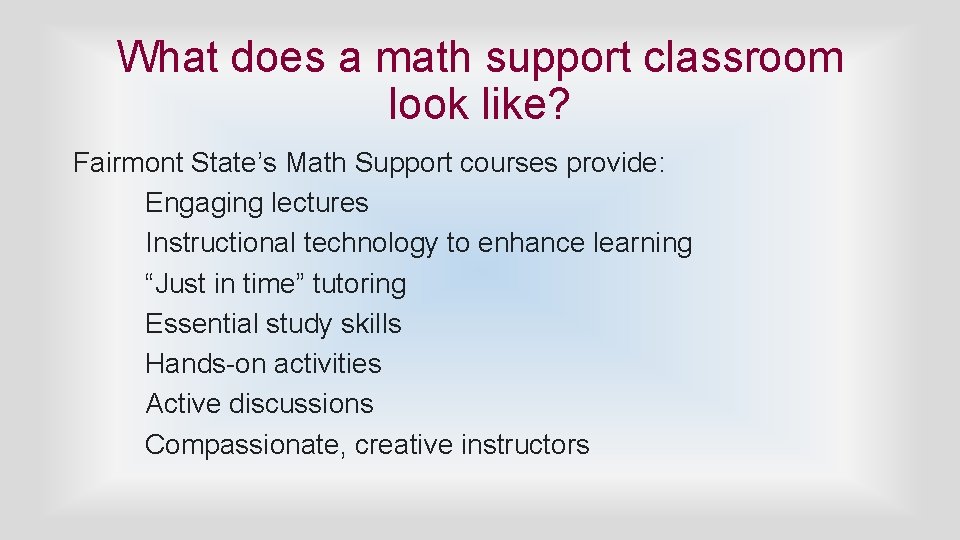 What does a math support classroom look like?

Fairmont State’s Math Support courses provide:
Engaging lectures
Instructional technology to enhance learning
“Just in time” tutoring
Essential study skills
Hands-on activities
Active discussions
Compassionate, creative instructors